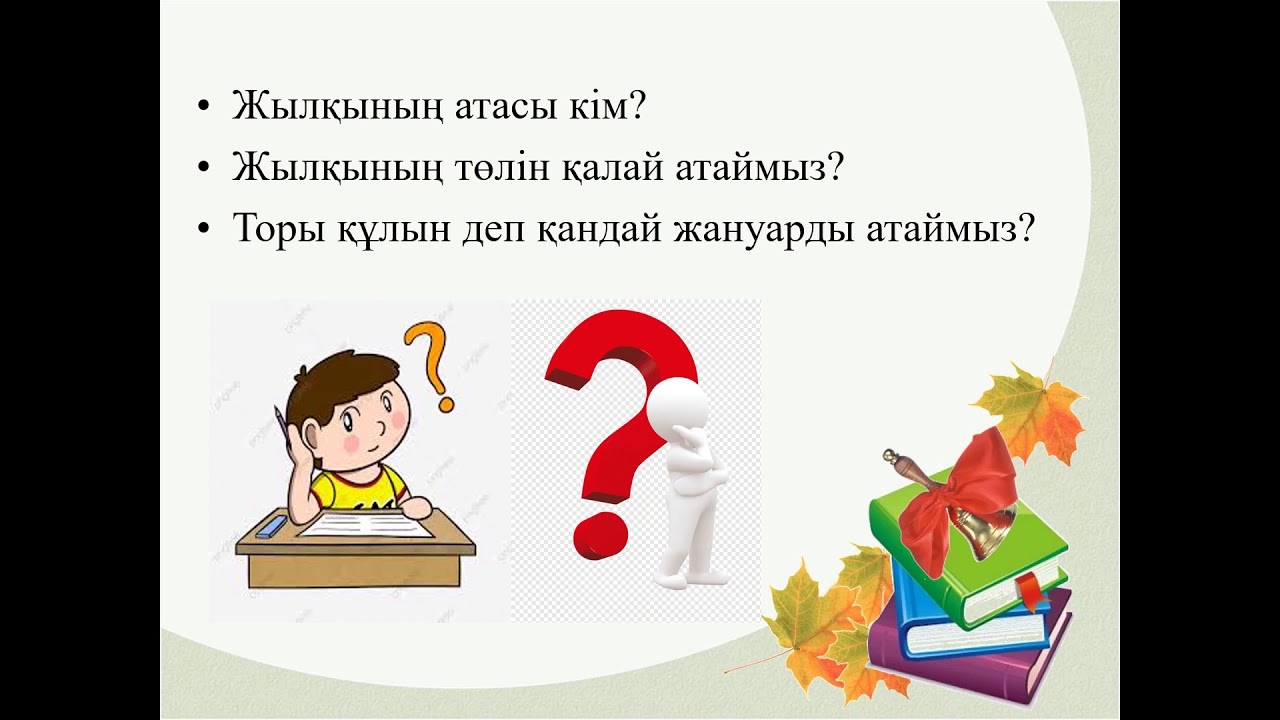 • Жылқының атасы кім?
• Жылқының төлін қалай атаймыз?
• Торы құлын деп қандай жануарды атаймыз?